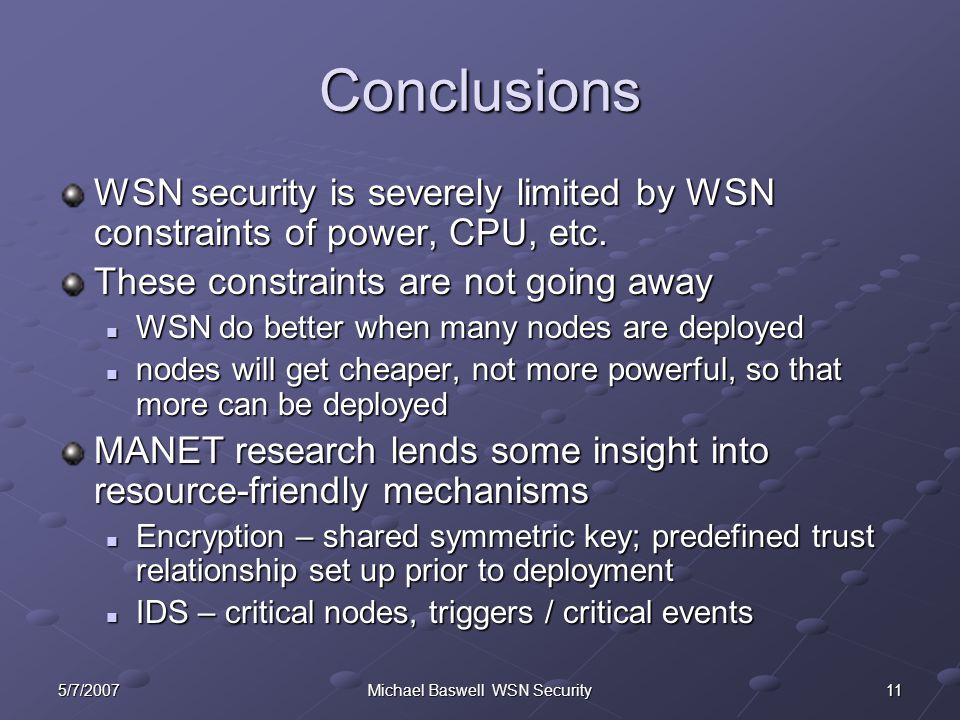 Conclusions

WSN security is severely limited by WSN constraints of power, CPU, etc.

These constraints are not going away

WSN do better when many nodes are deployed

nodes will get cheaper, not more powerful, so that more can be deployed

MANET research lends some insight into resource-friendly mechanisms

Encryption – shared symmetric key; predefined trust relationship set up prior to deployment

IDS – critical nodes, triggers / critical events

5/7/2007

Michael Baswell WSN Security

11